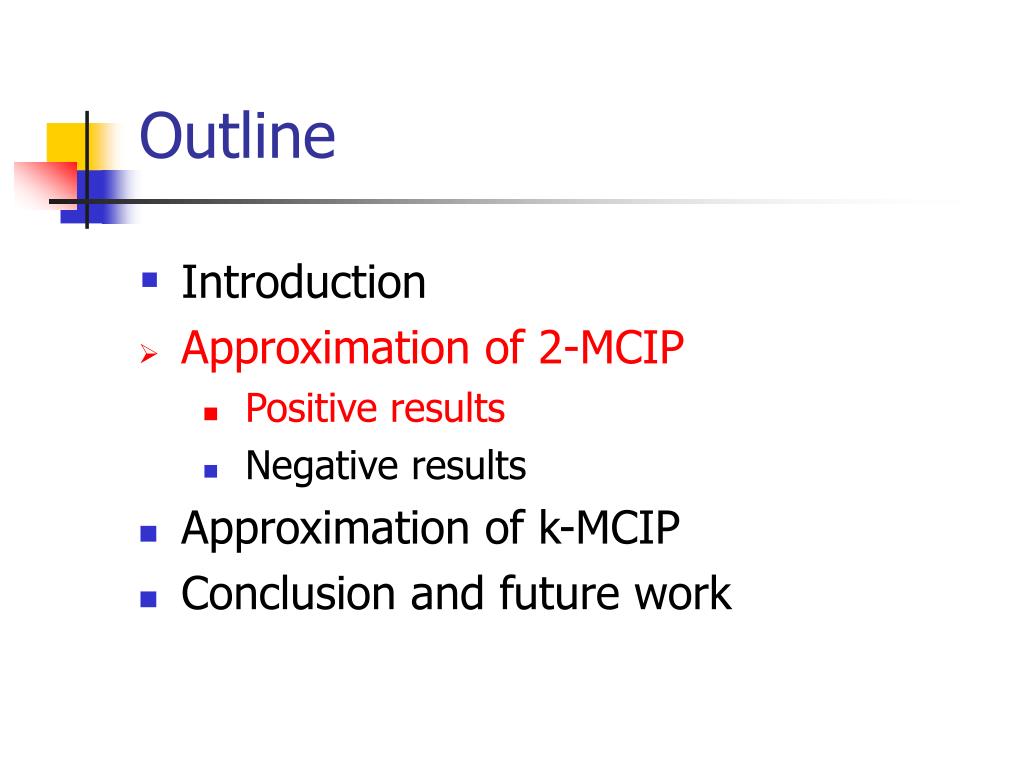 Outline

- Introduction
- Approximation of 2-MCIP
  - Positive results
  - Negative results
- Approximation of k-MCIP
- Conclusion and future work